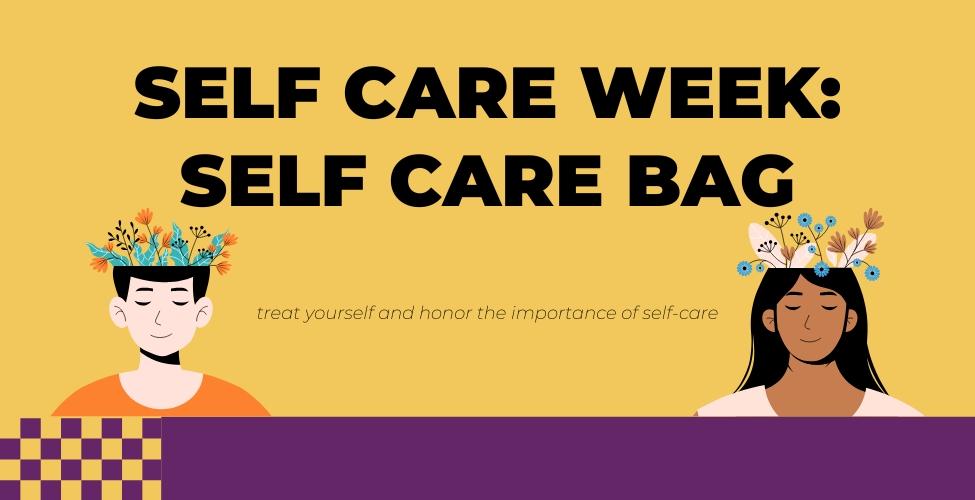 SELF CARE WEEK:
SELF CARE BAG

treat yourself and honor the importance of self-care